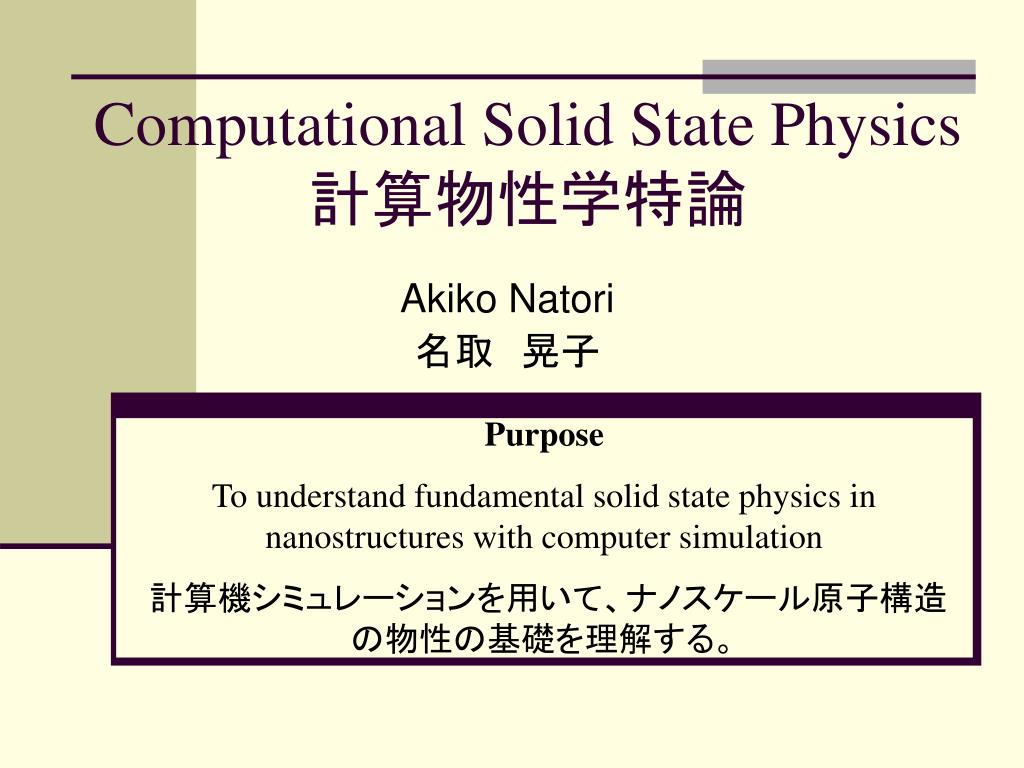 Computational Solid State Physics
計算物性学特論

Akiko Natori
名取　晃子

Purpose

To understand fundamental solid state physics in nanostructures with computer simulation

計算機シミュレーションを用いて、ナノスケール原子構造の物性の基礎を理解する。